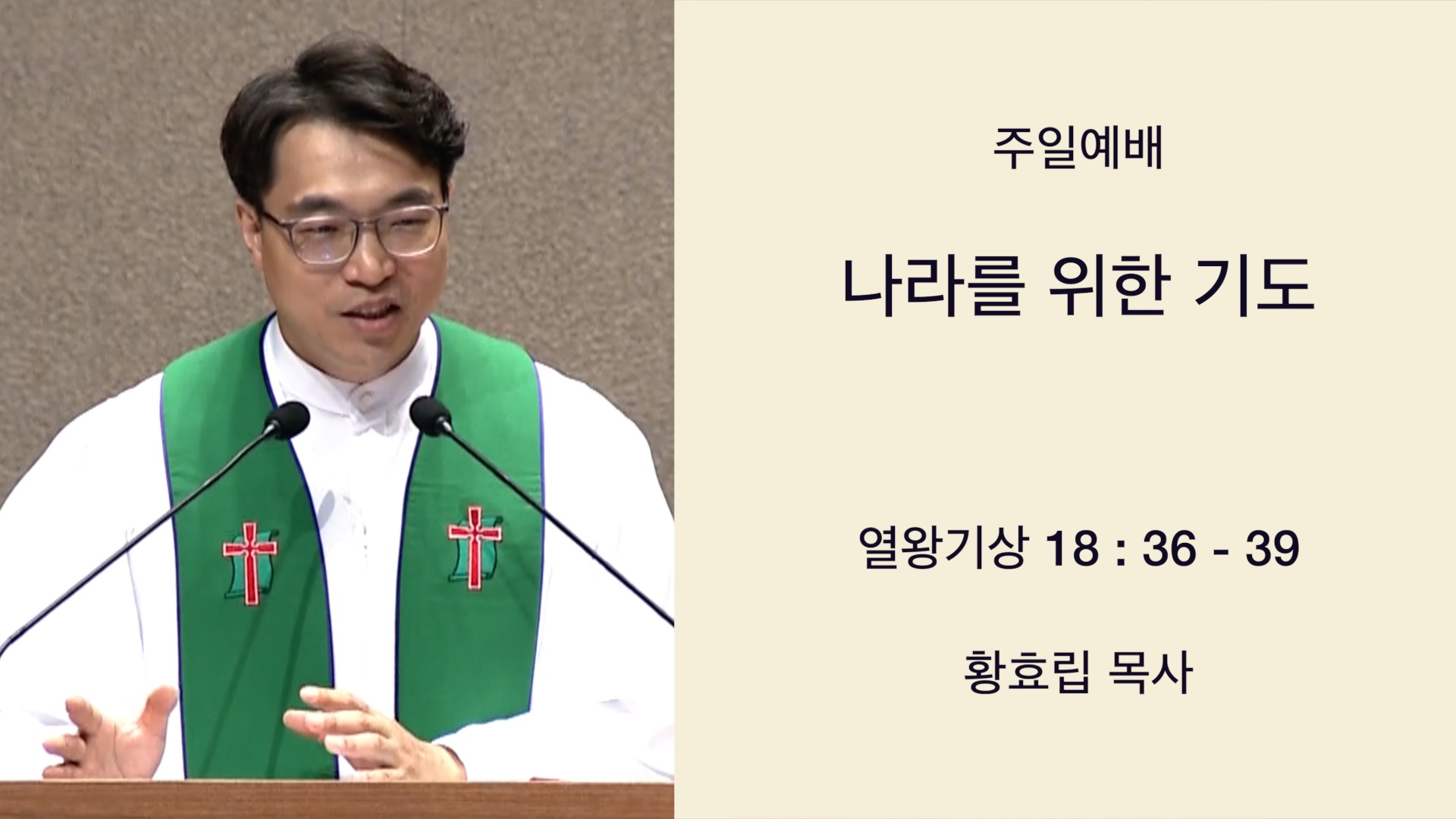 주일예배

나라를 위한 기도

열왕기상 18 : 36 - 39

황효립 목사